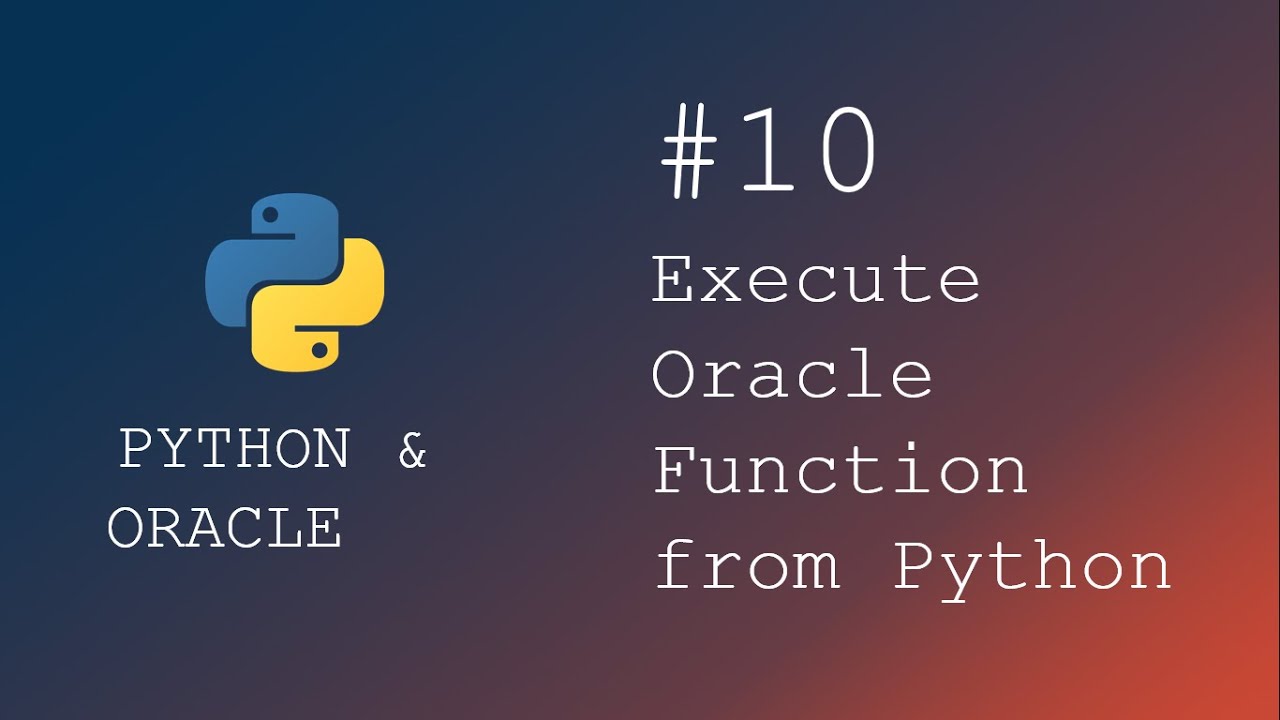 PYTHON & ORACLE

#10

Execute Oracle Function from Python